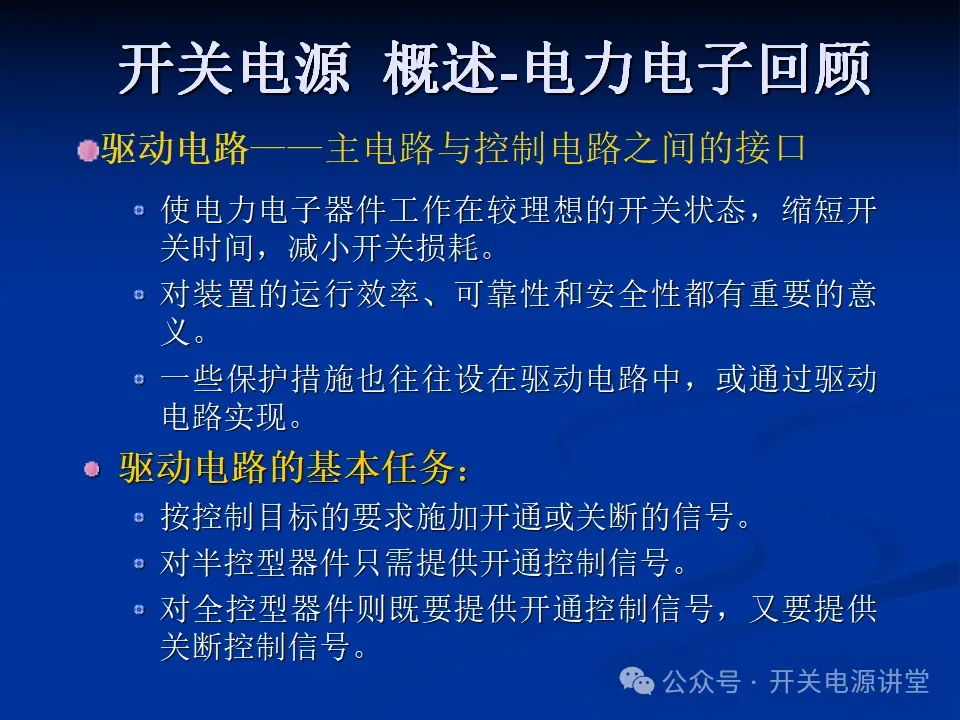 开关电源 概述-电力电子回顾

驱动电路——主电路与控制电路之间的接口

使电力电子器件工作在较理想的开关状态，缩短开关时间，减小开关损耗。

对装置的运行效率、可靠性和安全性都有重要的意义。

一些保护措施也往往设在驱动电路中，或通过驱动电路实现。

驱动电路的基本任务：

按控制目标的要求施加开通或关断的信号。

对半控型器件只需提供开通控制信号。

对全控型器件则既要提供开通控制信号，又要提供关断控制信号。

公众号 · 开关电源讲堂